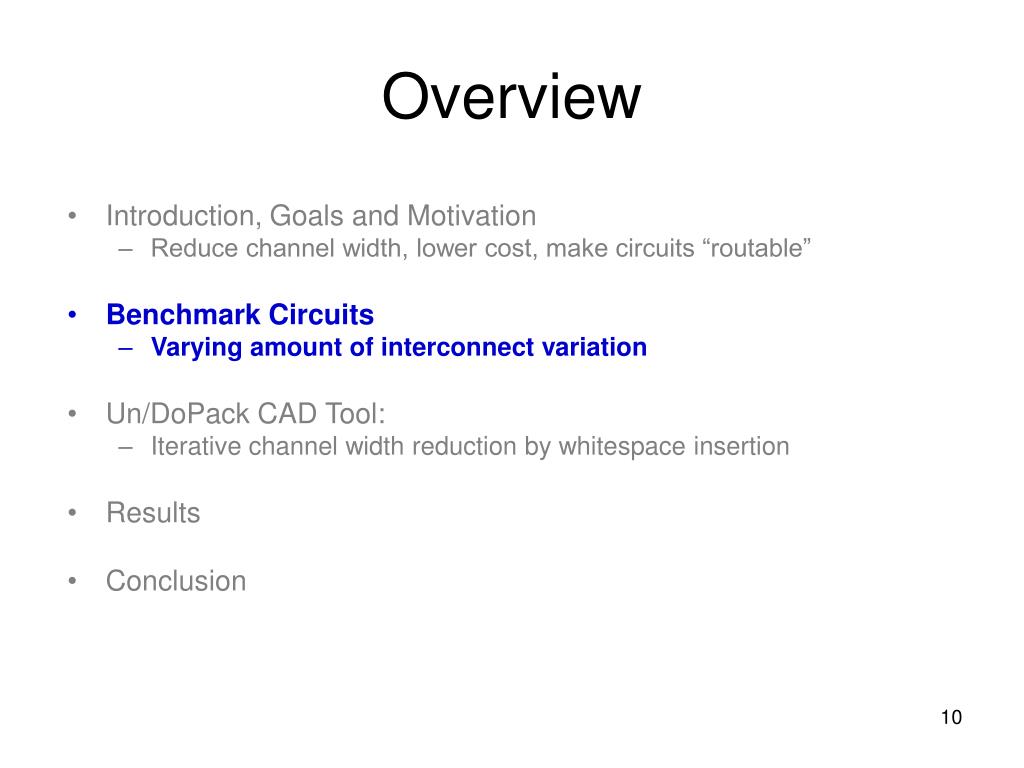 Overview

• Introduction, Goals and Motivation
– Reduce channel width, lower cost, make circuits “routable”

• Benchmark Circuits
– Varying amount of interconnect variation

• Un/DoPack CAD Tool:
– Iterative channel width reduction by whitespace insertion

• Results

• Conclusion

10